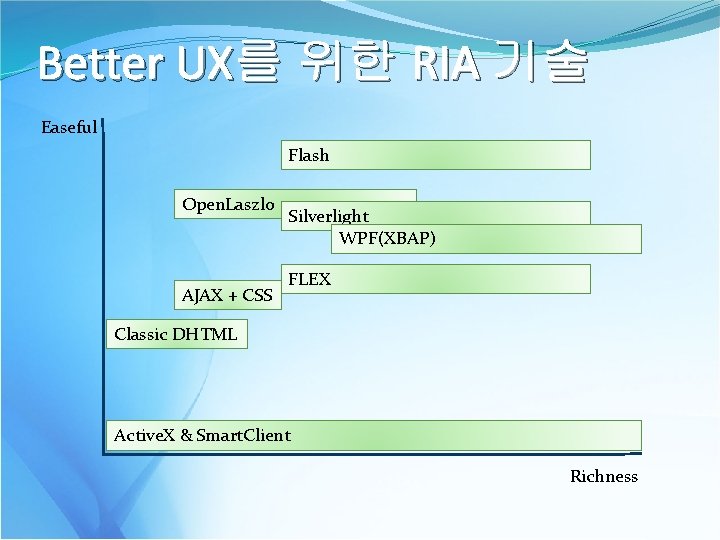 Better UX를 위한 RIA 기술

Easeful

Flash

OpenLaszlo

Silverlight

WPF(XBAP)

FLEX

AJAX + CSS

Classic DHTML

ActiveX & SmartClient

Richness